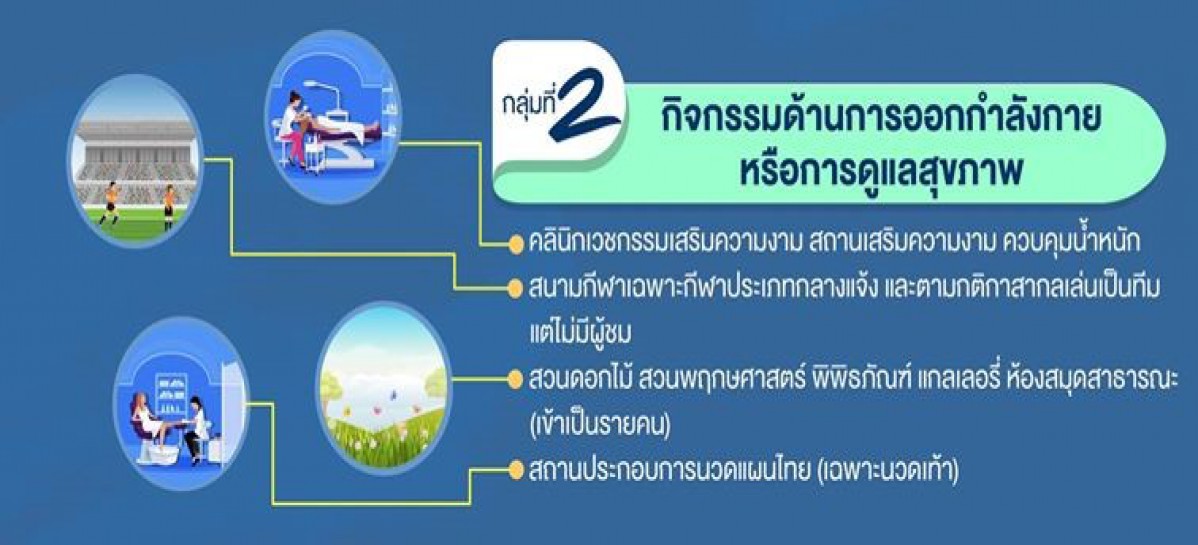 กลุ่มที่ 2

กิจกรรมด้านการออกกำลังกาย หรือการดูแลสุขภาพ

คลินิกเวชกรรมเสริมความงาม สถานเสริมความงาม ควบคุมน้ำหนัก

สนามกีฬาเฉพาะกีฬาประเภทกลางแจ้ง และตามกติกาสากลเล่นเป็นทีม แต่ไม่มีผู้ชม

สวนดอกไม้ สวนพฤกษศาสตร์ พิพิธภัณฑ์ แกลเลอรี่ ห้องสมุดสาธารณะ (เข้าเป็นรายคน)

สถานประกอบการนวดแผนไทย (เฉพาะนวดเท้า)